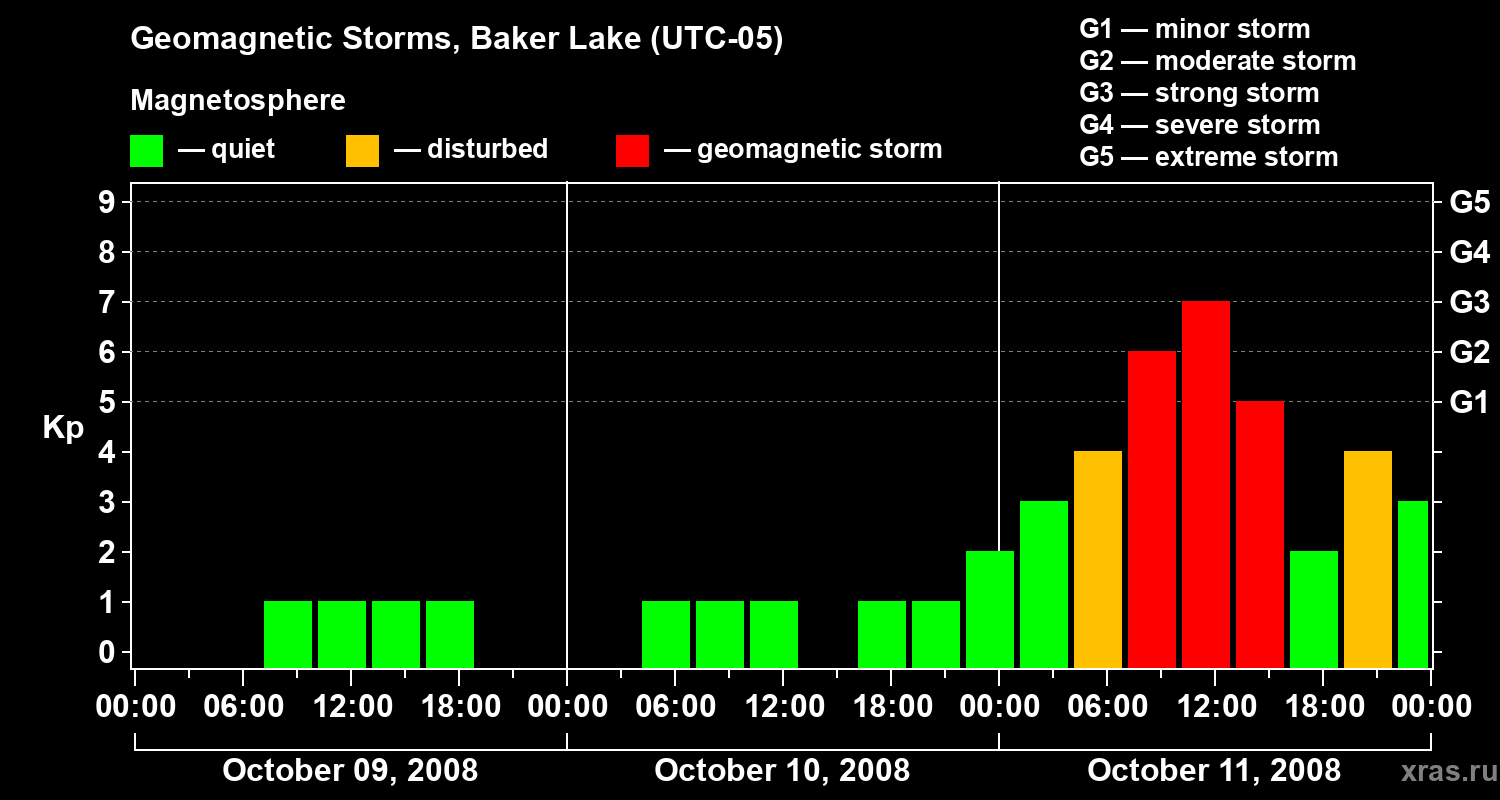 Geomagnetic Storms, Baker Lake (UTC-05)

Magnetosphere

— quiet — disturbed — geomagnetic storm

G1 — minor storm
G2 — moderate storm
G3 — strong storm
G4 — severe storm
G5 — extreme storm

Kp

9
8
7
6
5
4
3
2
1
0

G5
G4
G3
G2
G1

00:00 06:00 12:00 18:00 00:00 06:00 12:00 18:00 00:00 06:00 12:00 18:00 00:00

October 09, 2008
October 10, 2008
October 11, 2008

xras.ru